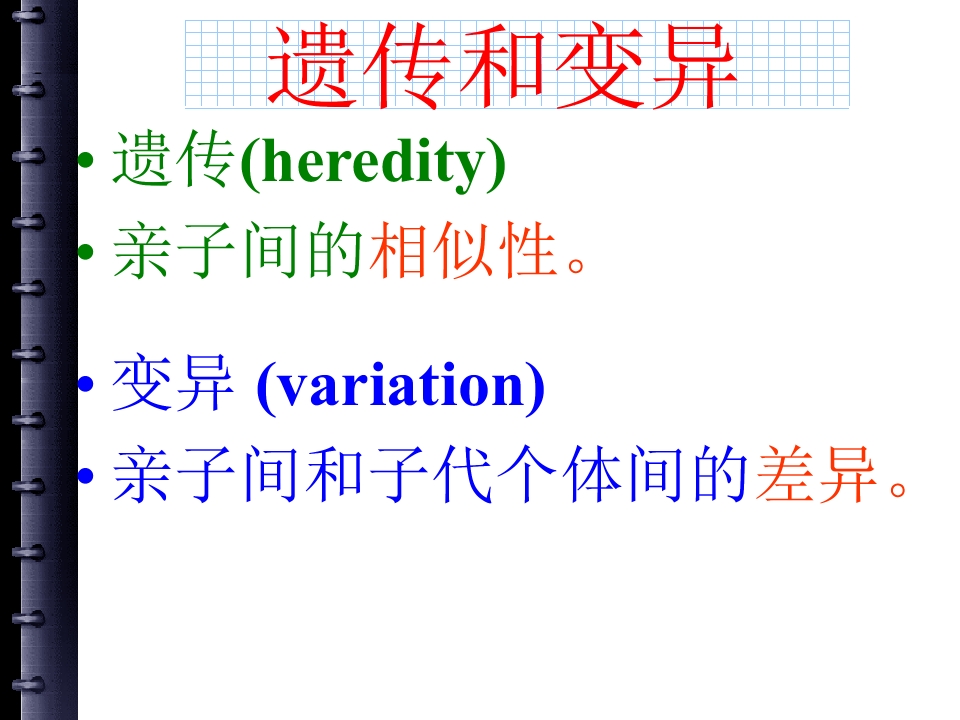 遗传和变异

• 遗传(heredity)
• 亲子间的相似性。

• 变异 (variation)
• 亲子间和子代个体间的差异。